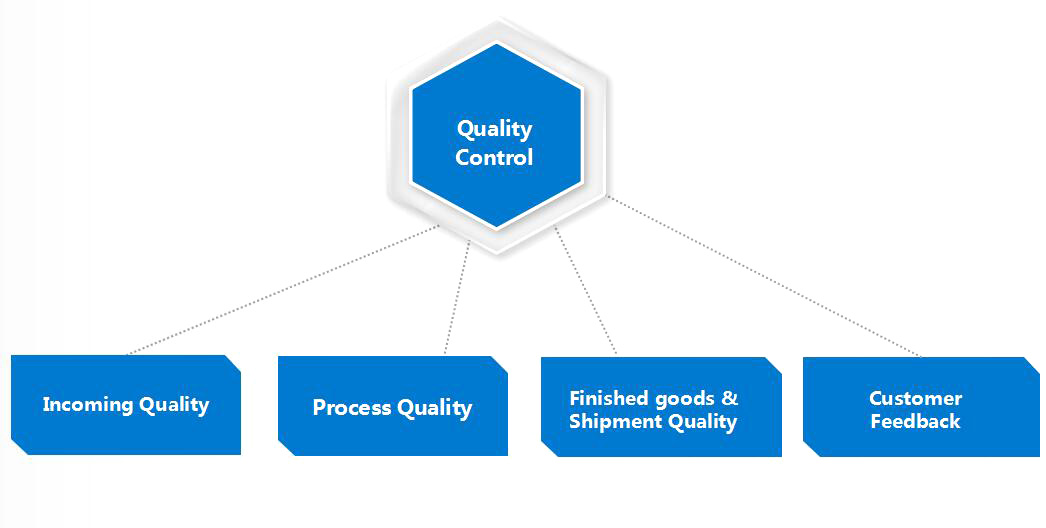 Quality Control

Incoming Quality

Process Quality

Finished goods & Shipment Quality

Customer Feedback